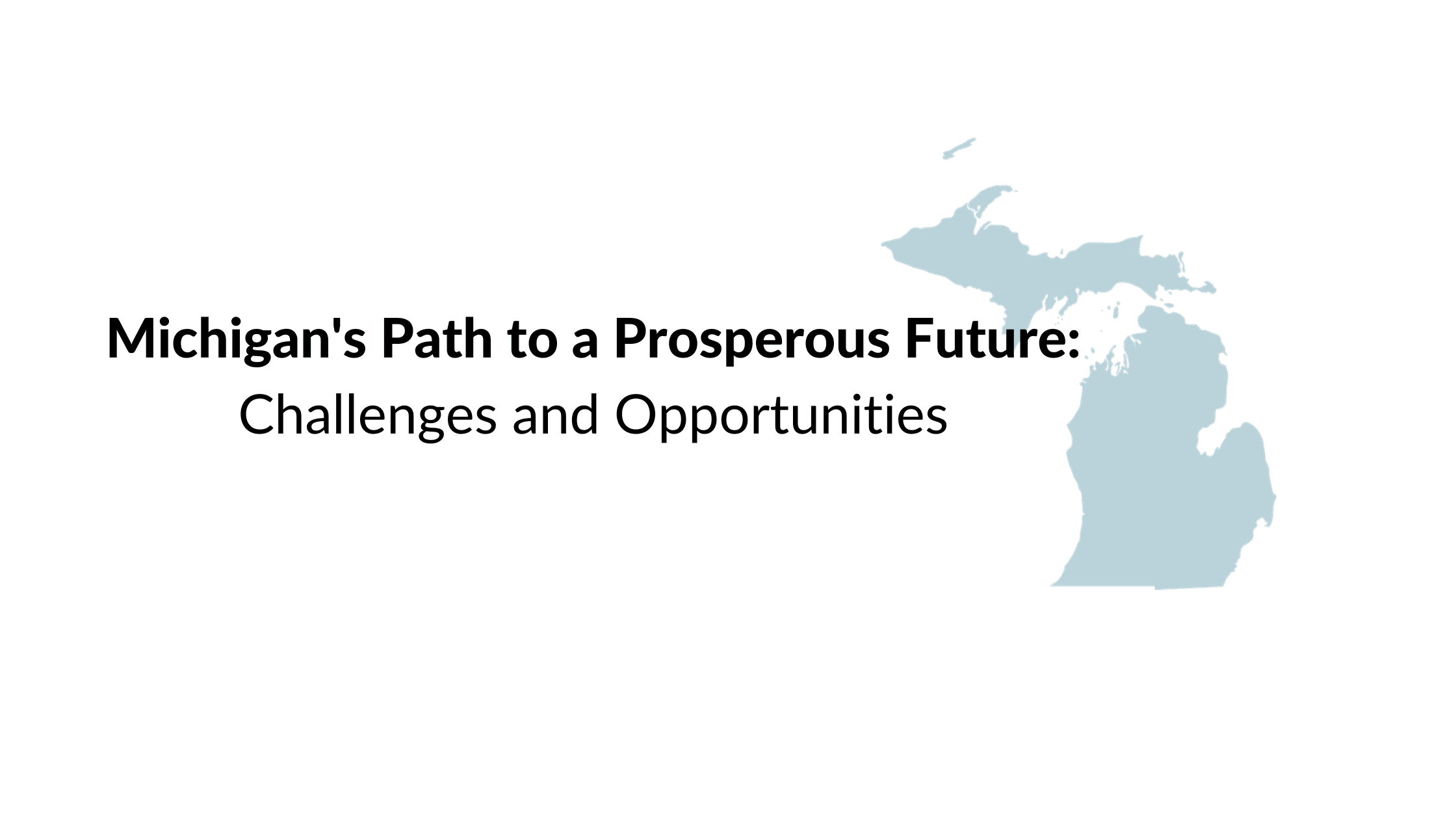 Michigan's Path to a Prosperous Future:
Challenges and Opportunities